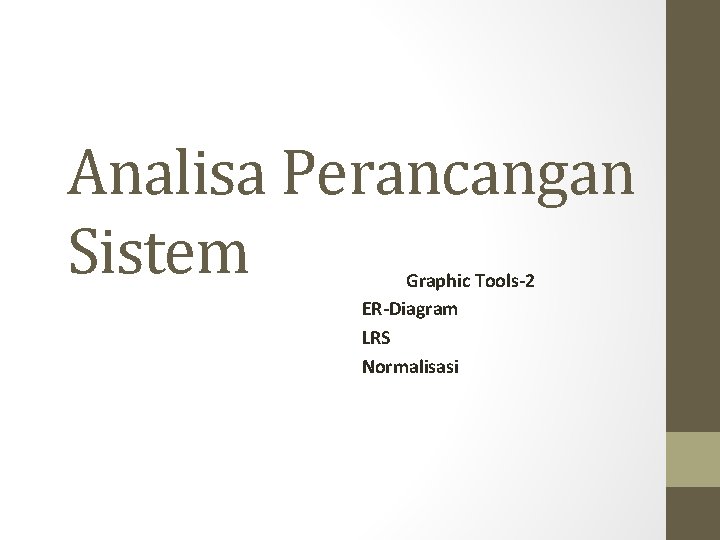 Analisa Perancangan Sistem

Graphic Tools-2
ER-Diagram
LRS
Normalisasi